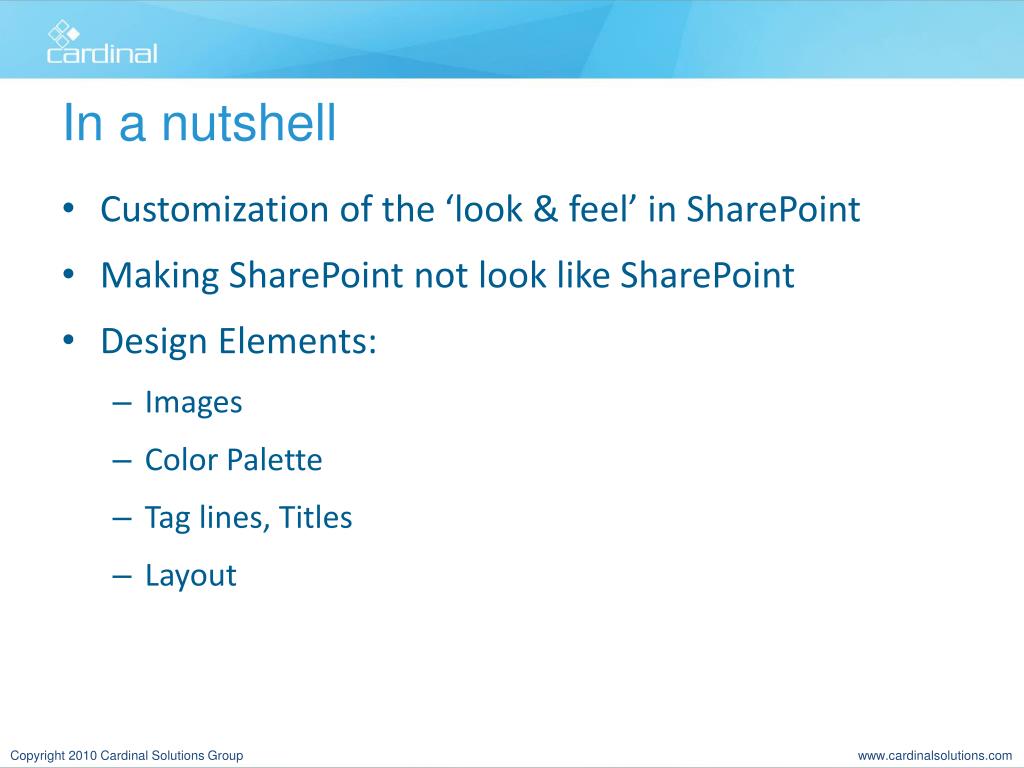 cardinal

In a nutshell

• Customization of the ‘look & feel’ in SharePoint
• Making SharePoint not look like SharePoint
• Design Elements:
– Images
– Color Palette
– Tag lines, Titles
– Layout

Copyright 2010 Cardinal Solutions Group

www.cardinalsolutions.com